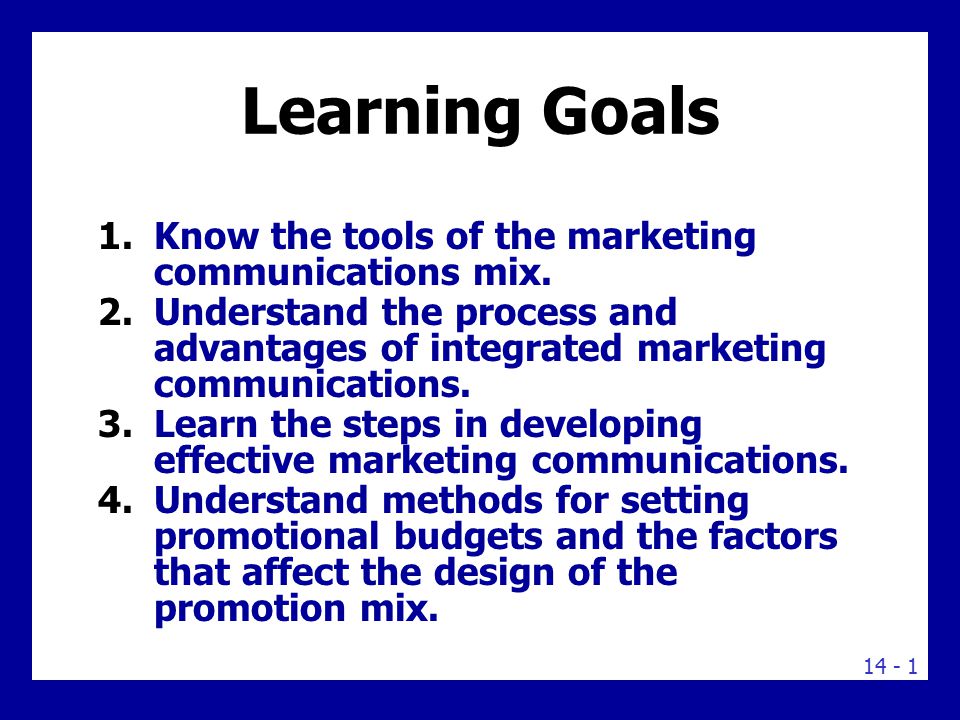 Learning Goals

1. Know the tools of the marketing communications mix.
2. Understand the process and advantages of integrated marketing communications.
3. Learn the steps in developing effective marketing communications.
4. Understand methods for setting promotional budgets and the factors that affect the design of the promotion mix.

14 - 1